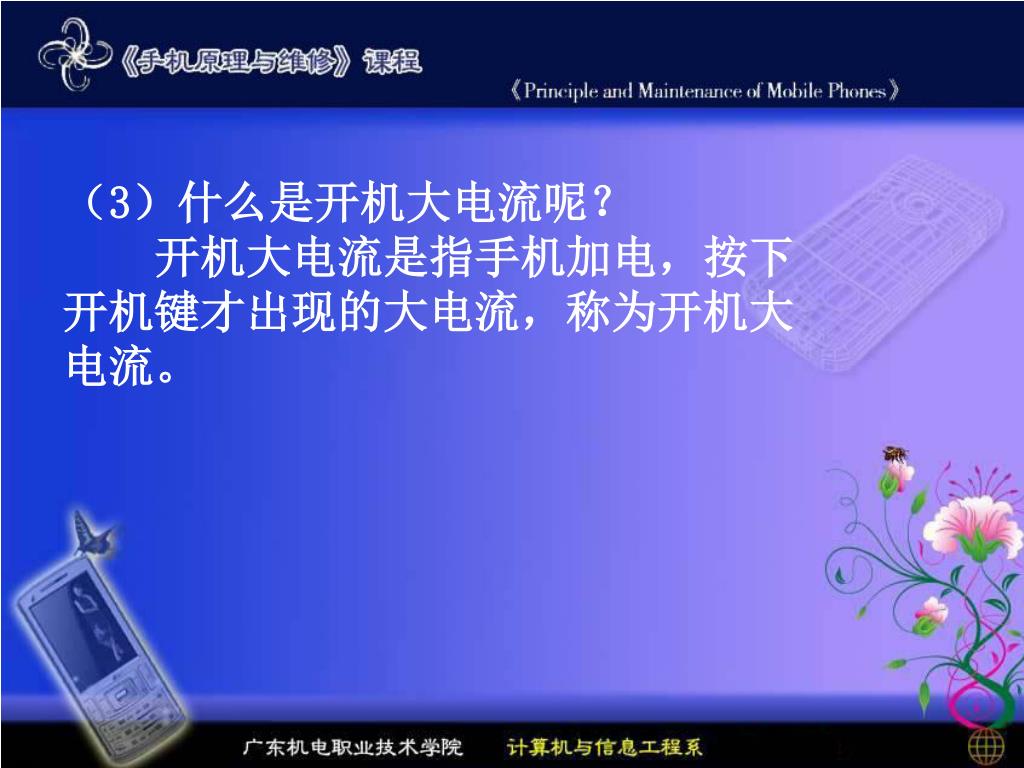 《手机原理与维修》课程

《Principle and Maintenance of Mobile Phones》

（3）什么是开机大电流呢？

开机大电流是指手机加电，按下开机键才出现的大电流，称为开机大电流。

广东机电职业技术学院　计算机与信息工程系